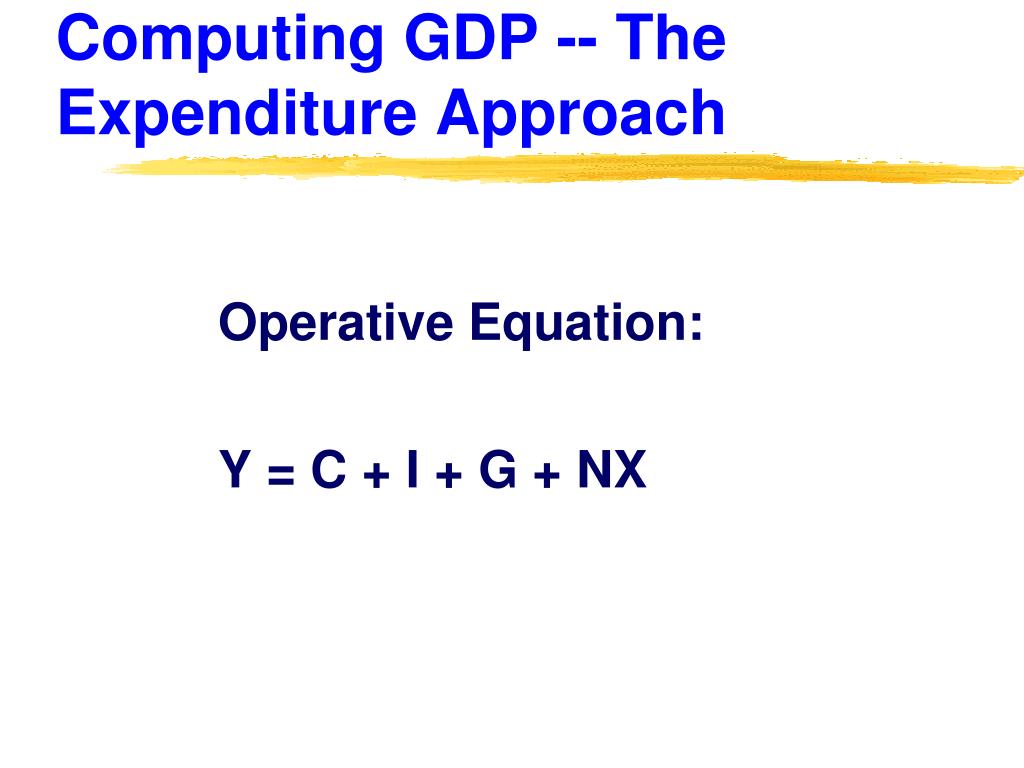 Computing GDP -- The Expenditure Approach

Operative Equation:

$Y = C + I + G + NX$